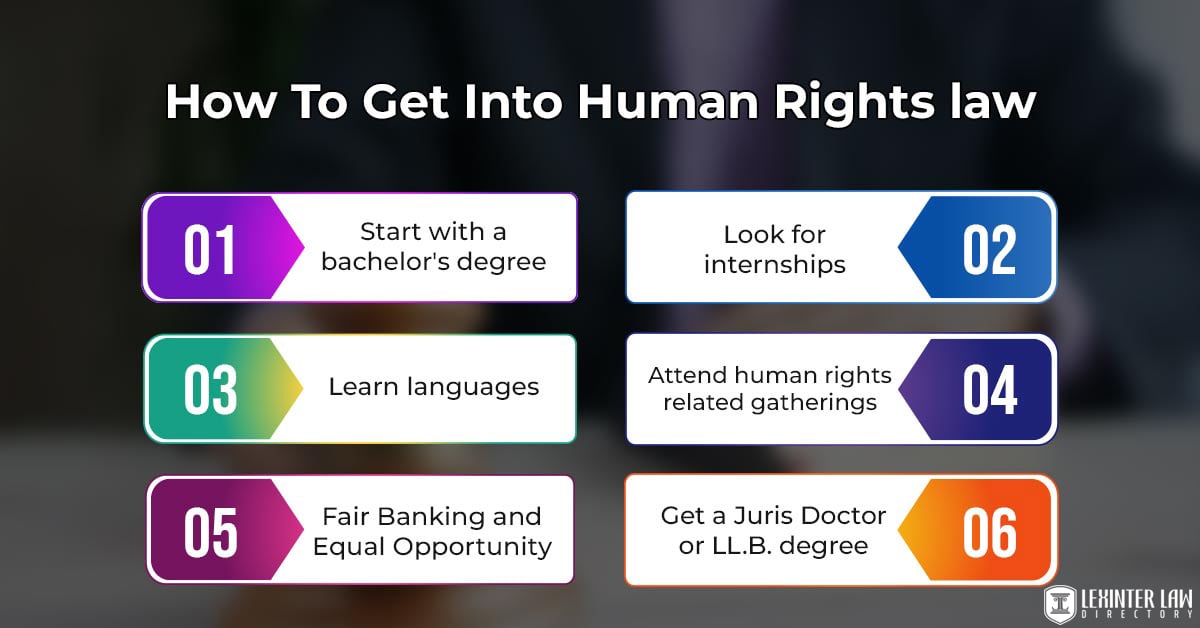 How To Get Into Human Rights law

01 Start with a bachelor's degree

Look for internships 02

03 Learn languages

Attend human rights related gatherings 04

05 Fair Banking and Equal Opportunity

Get a Juris Doctor or LL.B. degree 06

LEXINTER LAW DIRECTORY